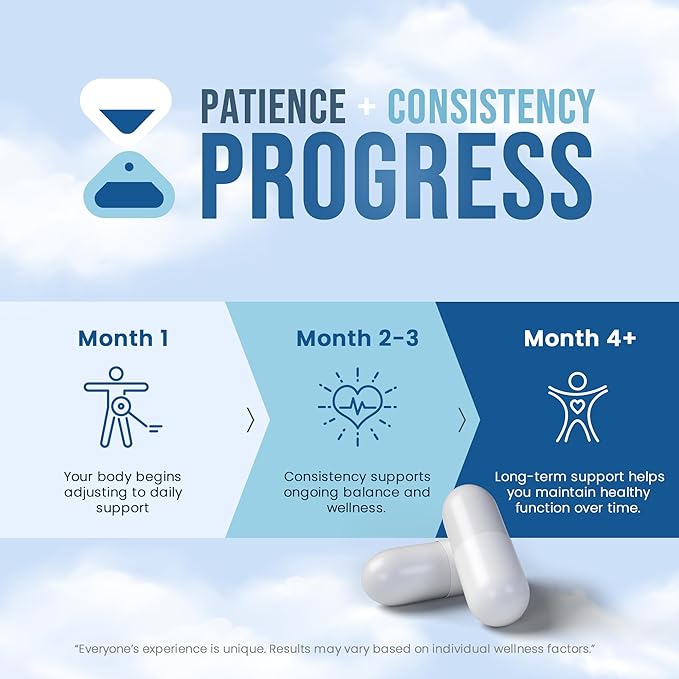 PATIENCE + CONSISTENCY
PROGRESS

Month 1

Your body begins adjusting to daily support

Month 2-3

Consistency supports ongoing balance and wellness.

Month 4+

Long-term support helps you maintain healthy function over time.

"Everyone's experience is unique. Results may vary based on individual wellness factors."